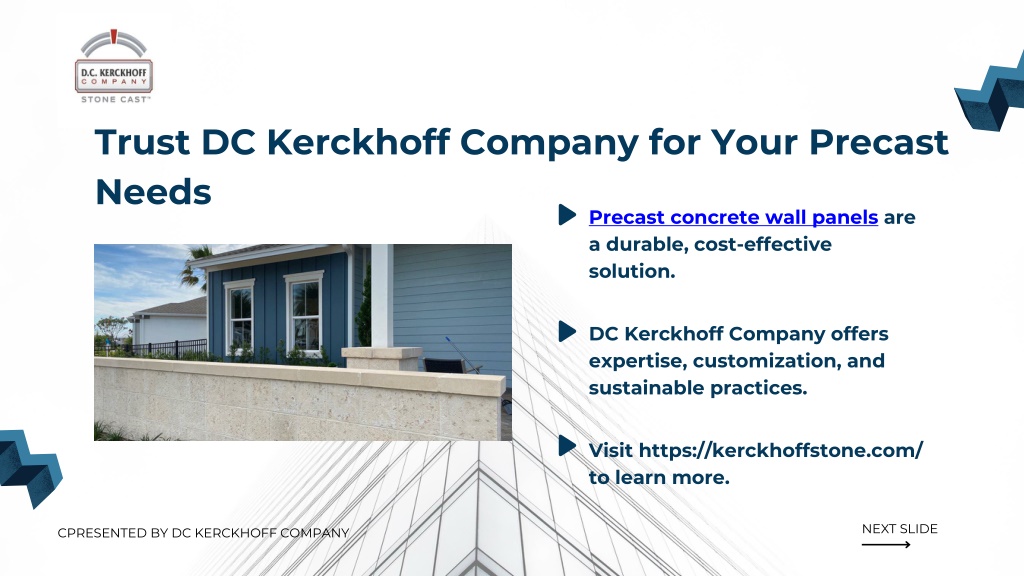 D.C. KERCKHOFF COMPANY
STONE CAST™

Trust DC Kerckhoff Company for Your Precast Needs

Precast concrete wall panels are a durable, cost-effective solution.

DC Kerckhoff Company offers expertise, customization, and sustainable practices.

Visit https://kerckhoffstone.com/ to learn more.

CPRESENTED BY DC KERCKHOFF COMPANY

NEXT SLIDE